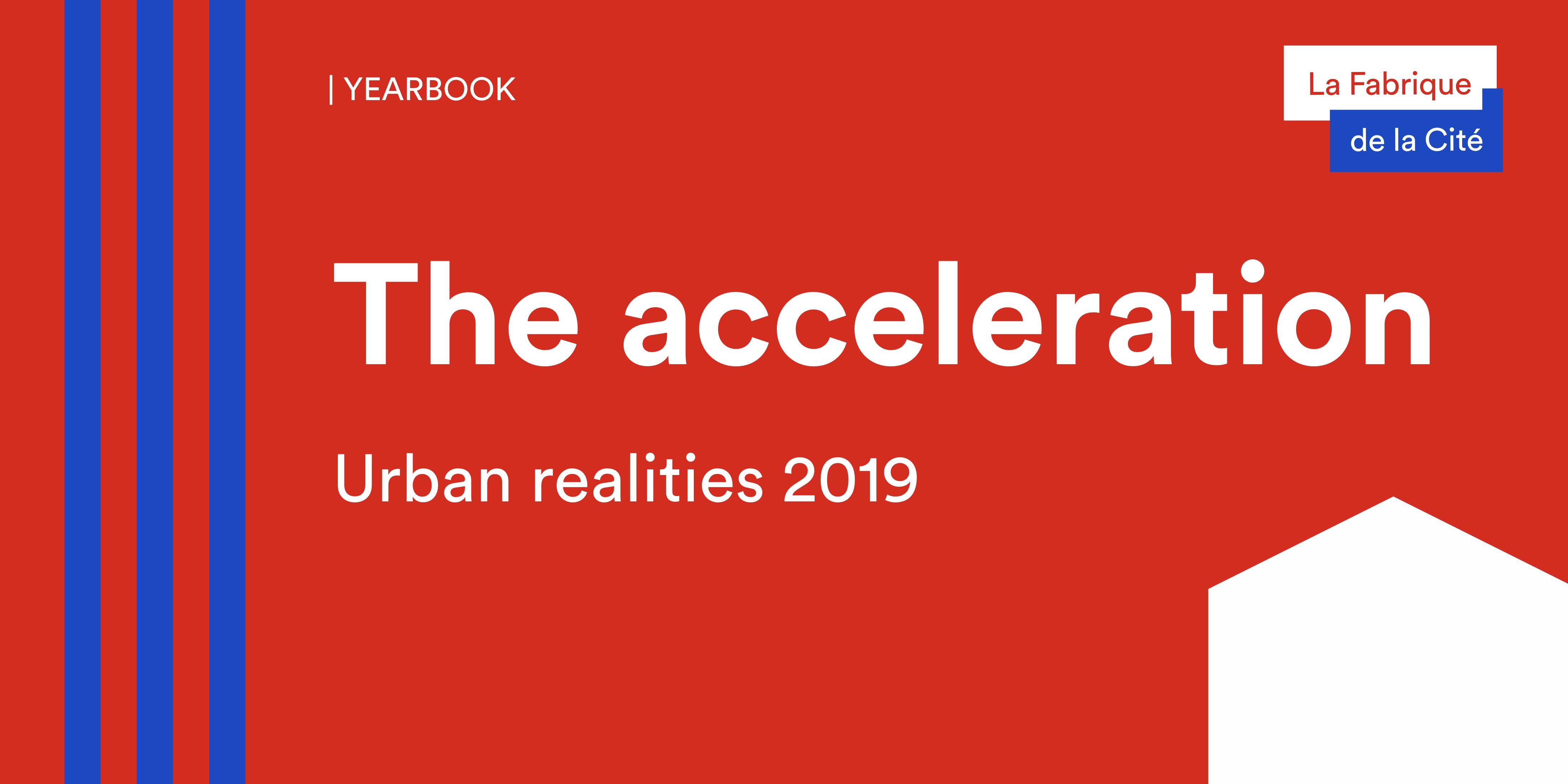 | YEARBOOK

La Fabrique
de la Cité

The acceleration

Urban realities 2019